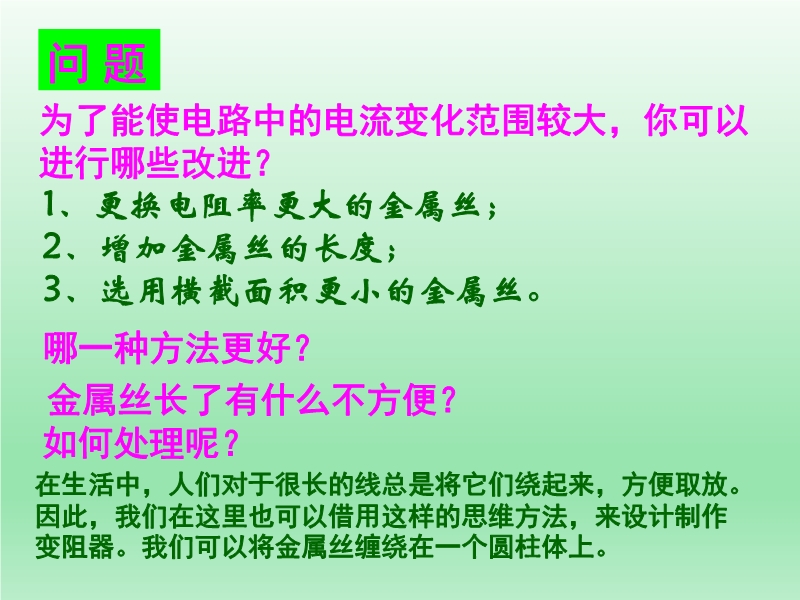 问 题

为了能使电路中的电流变化范围较大，你可以进行哪些改进？

1、更换电阻率更大的金属丝；

2、增加金属丝的长度；

3、选用横截面积更小的金属丝。

哪一种方法更好？

金属丝长了有什么不方便？

如何处理呢？

在生活中，人们对于很长的线总是将它们绕起来，方便取放。因此，我们在这里也可以借用这样的思维方法，来设计制作变阻器。我们可以将金属丝缠绕在一个圆柱体上。